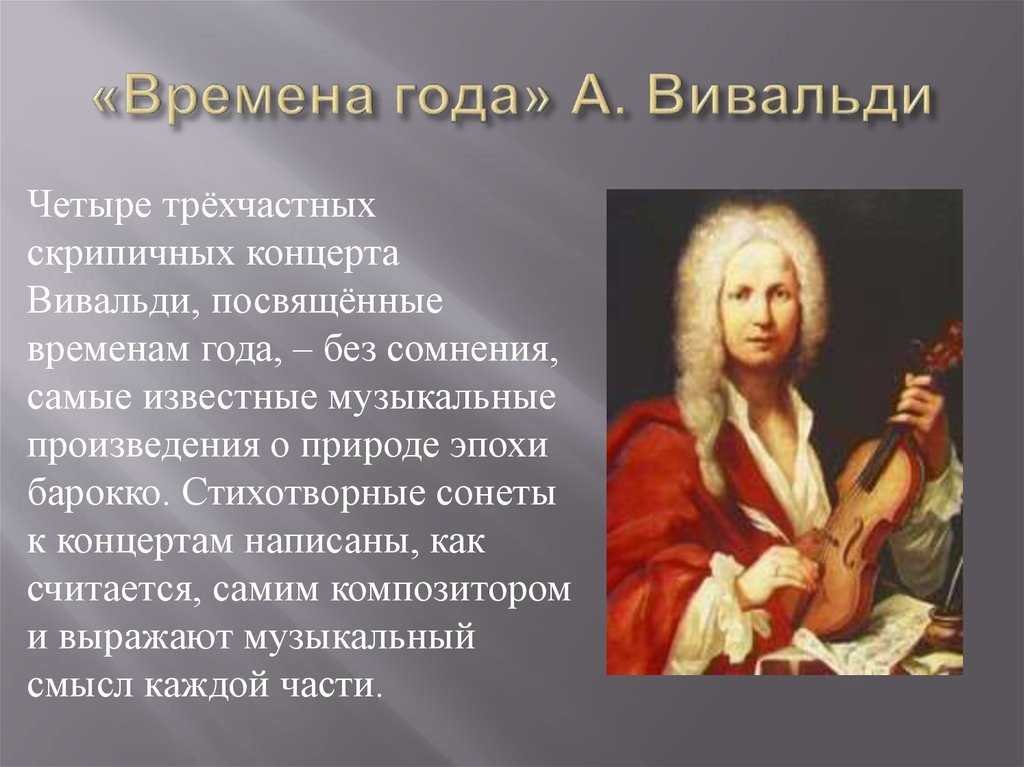 «Времена года» А. Вивальди

Четыре трёхчастных скрипичных концерта Вивальди, посвящённые временам года, – без сомнения, самые известные музыкальные произведения о природе эпохи барокко. Стихотворные сонеты к концертам написаны, как считается, самим композитором и выражают музыкальный смысл каждой части.